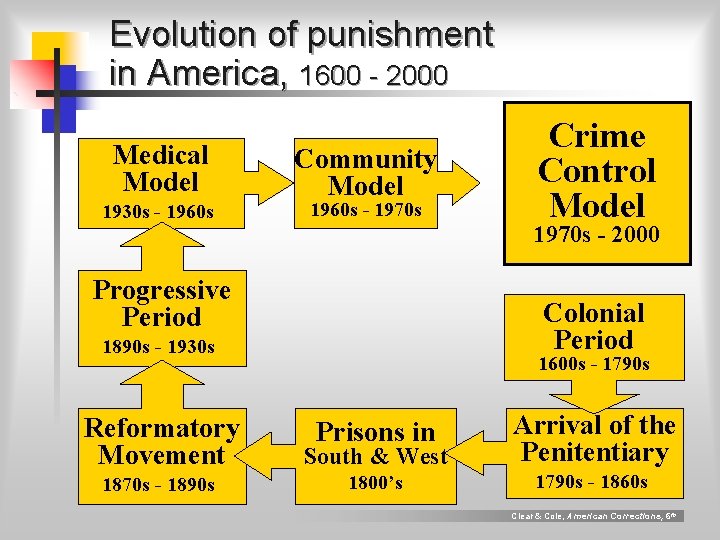 Evolution of punishment in America, 1600 - 2000

Medical Model
1930s - 1960s

Community Model
1960s - 1970s

Crime Control Model
1970s - 2000

Progressive Period
1890s - 1930s

Colonial Period
1600s - 1790s

Reformatory Movement
1870s - 1890s

Prisons in South & West
1800's

Arrival of the Penitentiary
1790s - 1860s

Clear & Cole, American Corrections, 6th